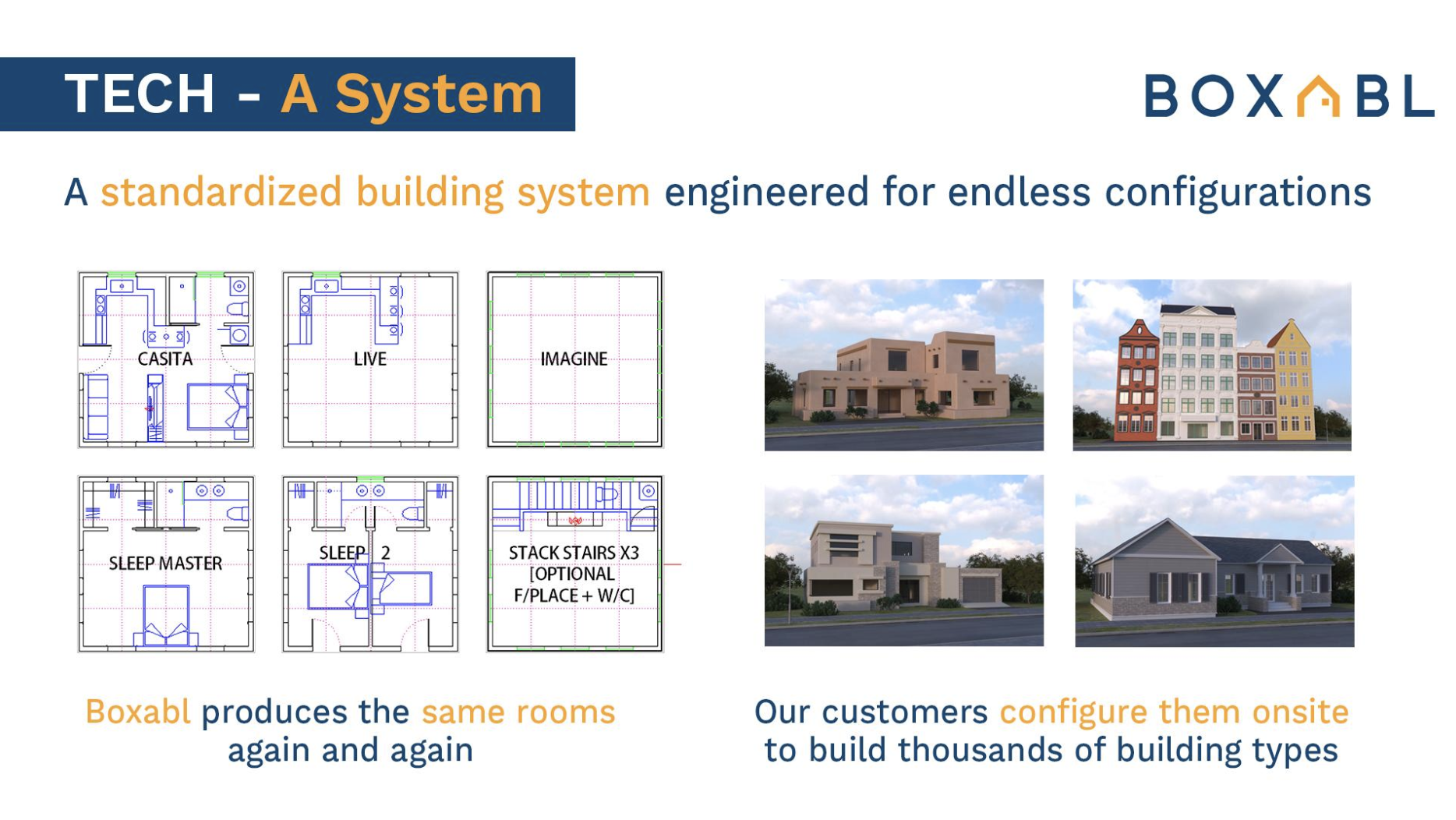 TECH - A System

BOXABL

A standardized building system engineered for endless configurations

CASITA

LIVE

IMAGINE

SLEEP MASTER

SLEEP 2

STACK STAIRS X3 [OPTIONAL F/PLACE + W/C]

Boxabl produces the same rooms again and again

Our customers configure them onsite to build thousands of building types